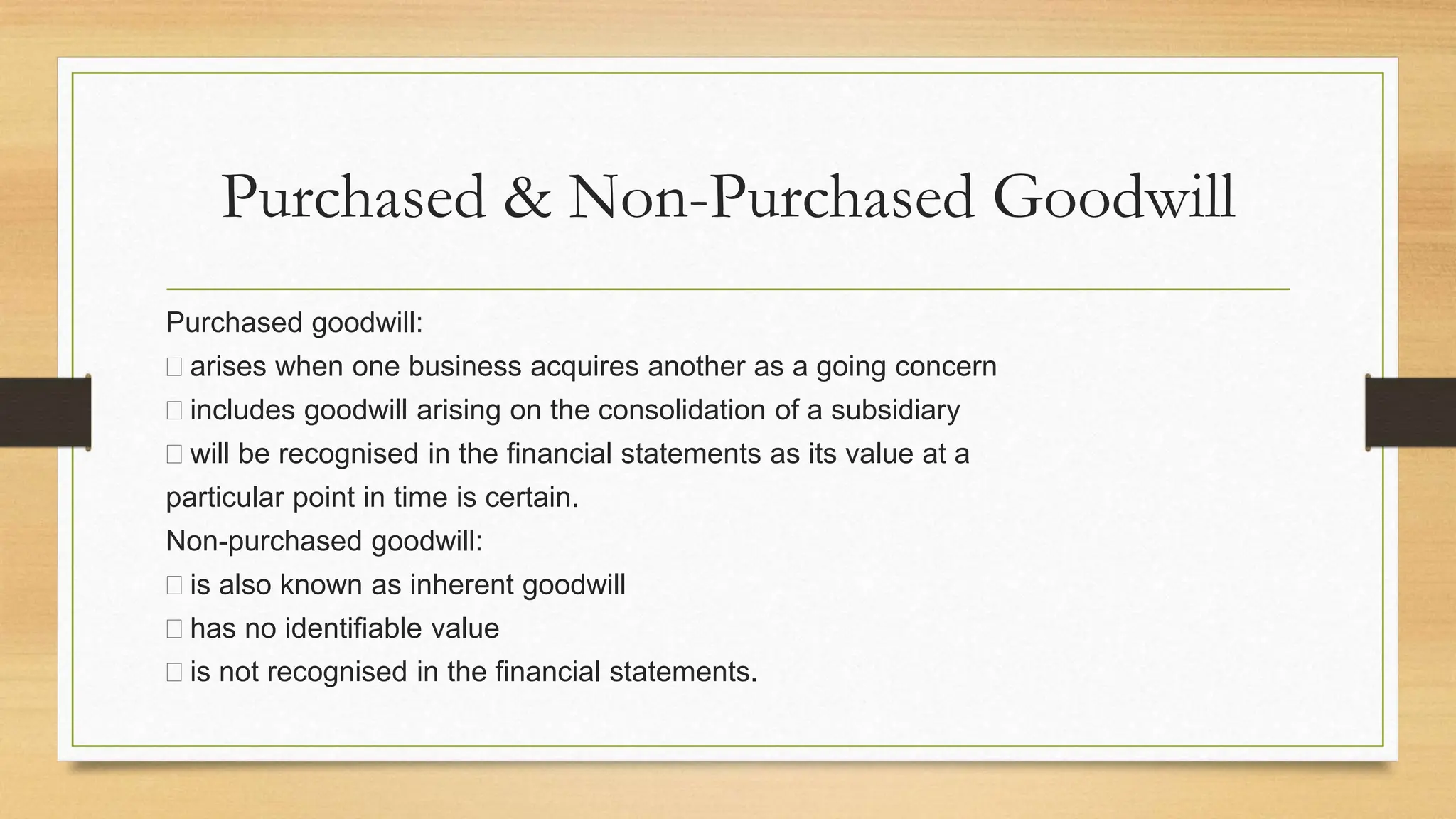 Purchased & Non-Purchased Goodwill

Purchased goodwill:
□ arises when one business acquires another as a going concern
□ includes goodwill arising on the consolidation of a subsidiary
□ will be recognised in the financial statements as its value at a particular point in time is certain.
Non-purchased goodwill:
□ is also known as inherent goodwill
□ has no identifiable value
□ is not recognised in the financial statements.